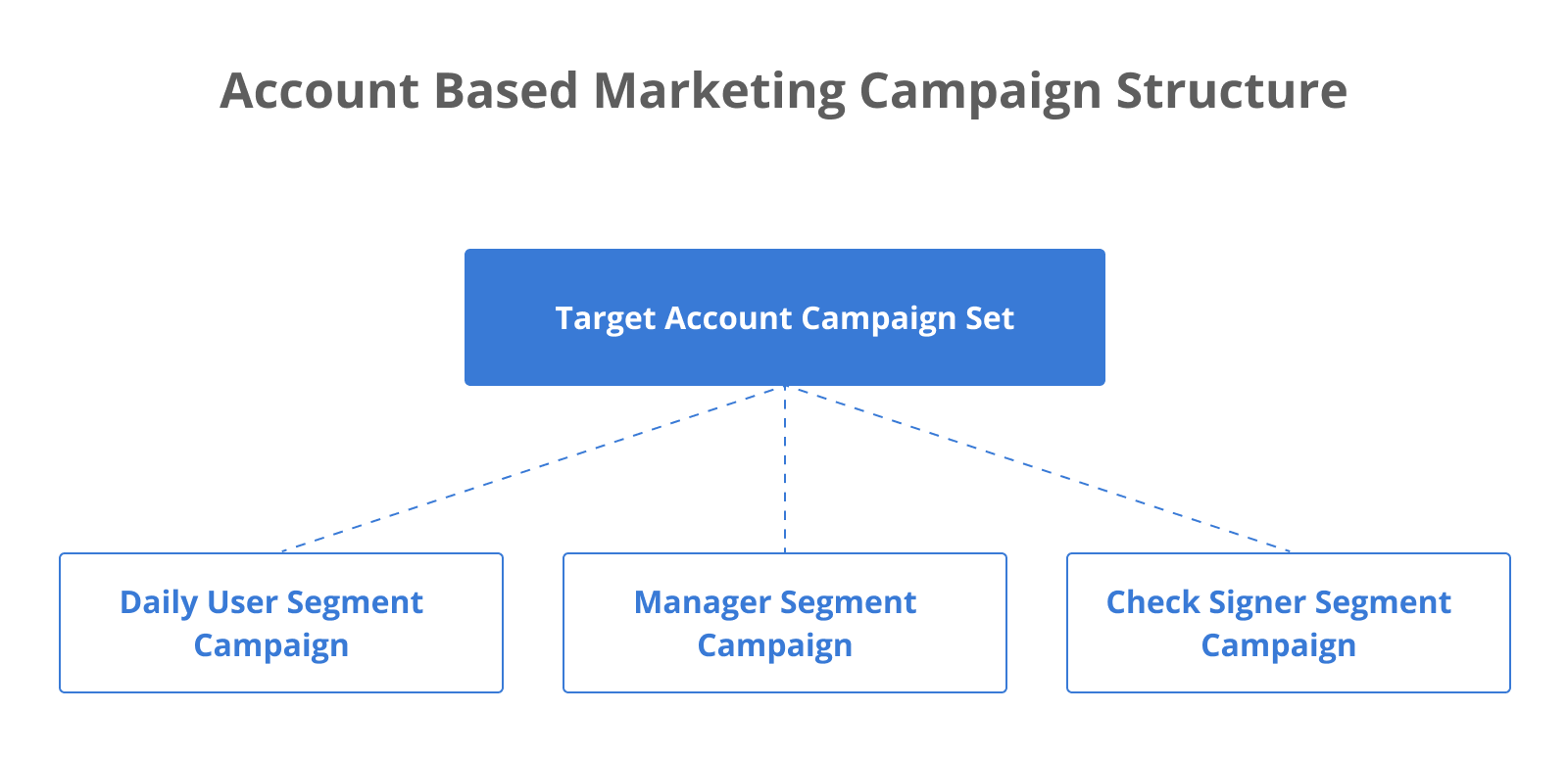 Account Based Marketing Campaign Structure

Target Account Campaign Set

Daily User Segment Campaign

Manager Segment Campaign

Check Signer Segment Campaign